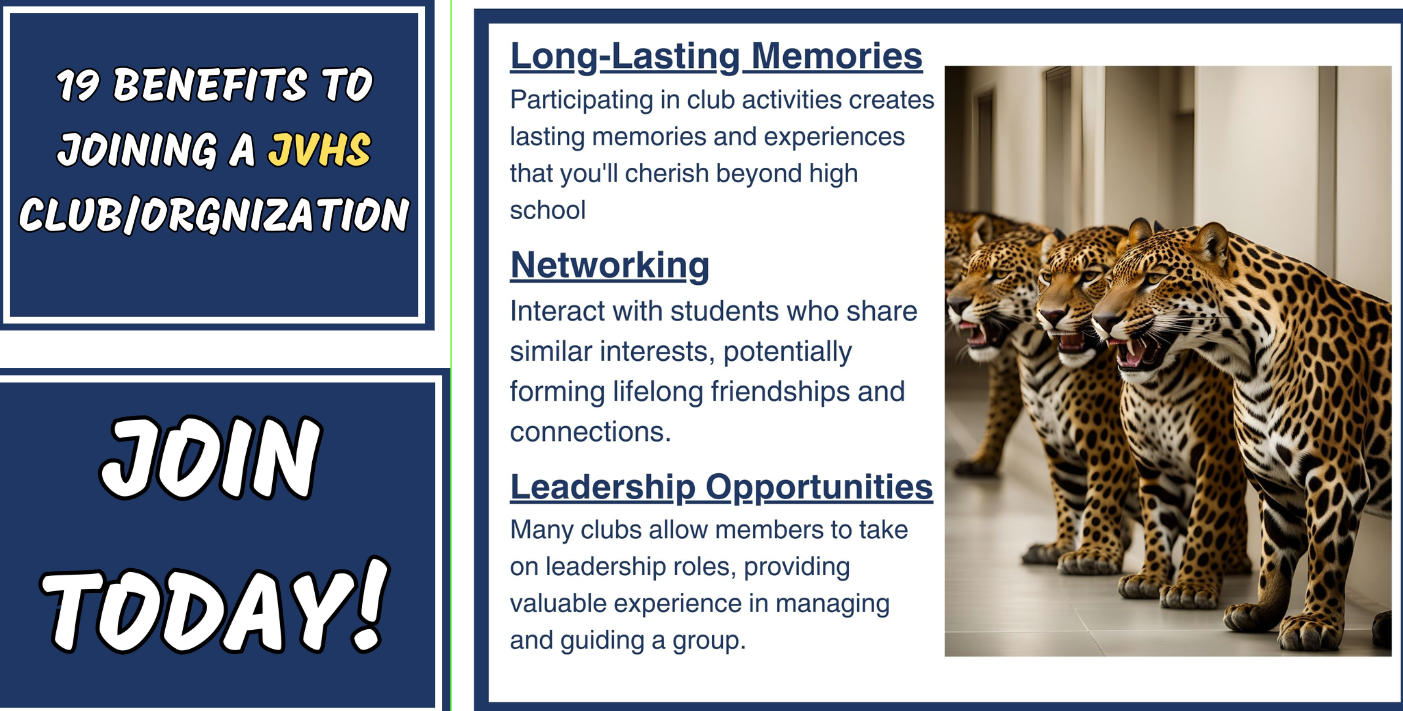 19 BENEFITS TO JOINING A JVHS CLUB/ORGNIZATION

JOIN TODAY!

Long-Lasting Memories
Participating in club activities creates lasting memories and experiences that you'll cherish beyond high school

Networking
Interact with students who share similar interests, potentially forming lifelong friendships and connections.

Leadership Opportunities
Many clubs allow members to take on leadership roles, providing valuable experience in managing and guiding a group.